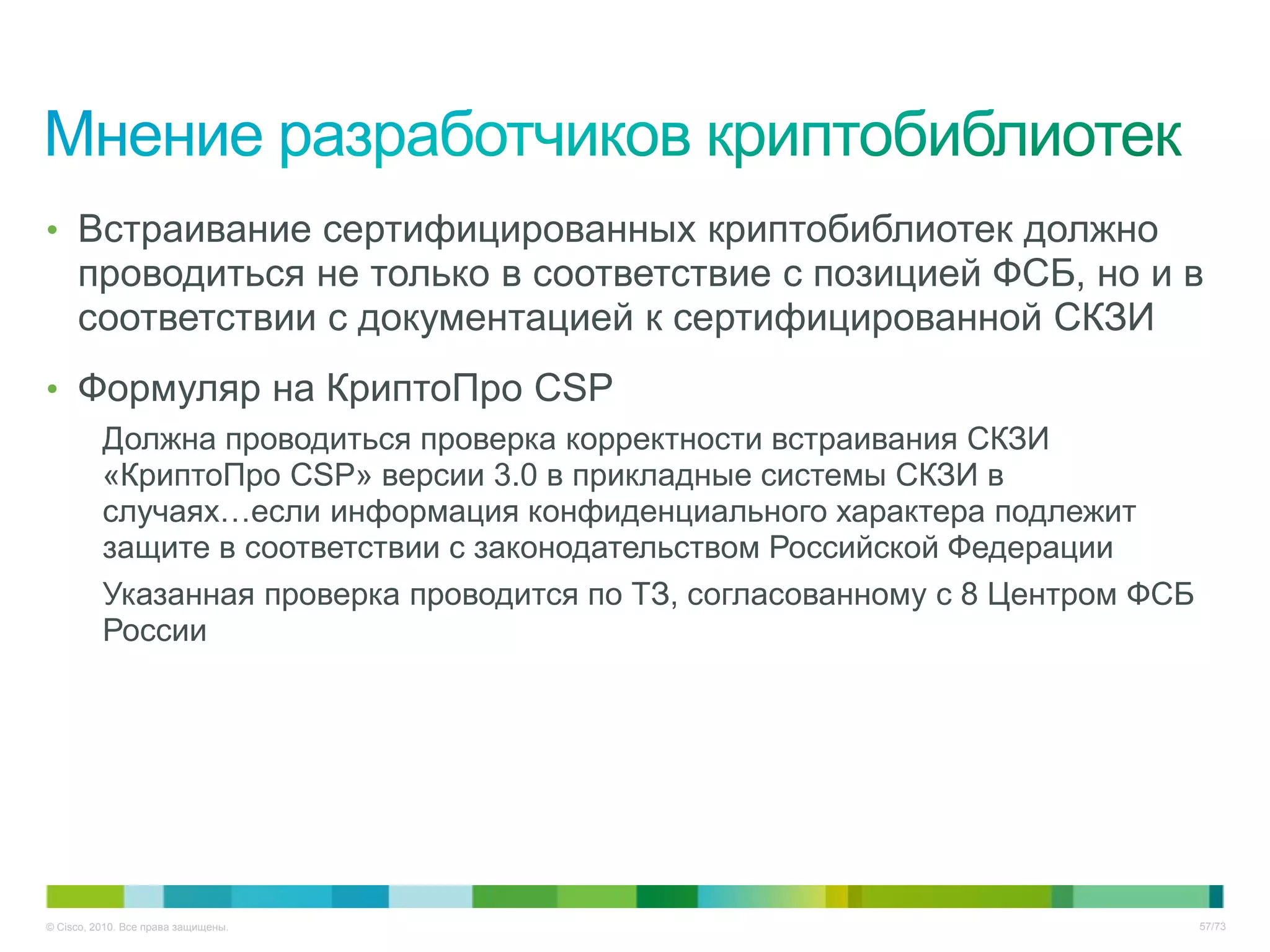 Мнение разработчиков криптобиблиотек

• Встраивание сертифицированных криптобиблиотек должно проводиться не только в соответствие с позицией ФСБ, но и в соответствии с документацией к сертифицированной СКЗИ

• Формуляр на КриптоПро CSP

Должна проводиться проверка корректности встраивания СКЗИ «КриптоПро CSP» версии 3.0 в прикладные системы СКЗИ в случаях…если информация конфиденциального характера подлежит защите в соответствии с законодательством Российской Федерации

Указанная проверка проводится по ТЗ, согласованному с 8 Центром ФСБ России

© Cisco, 2010. Все права защищены.

57/73